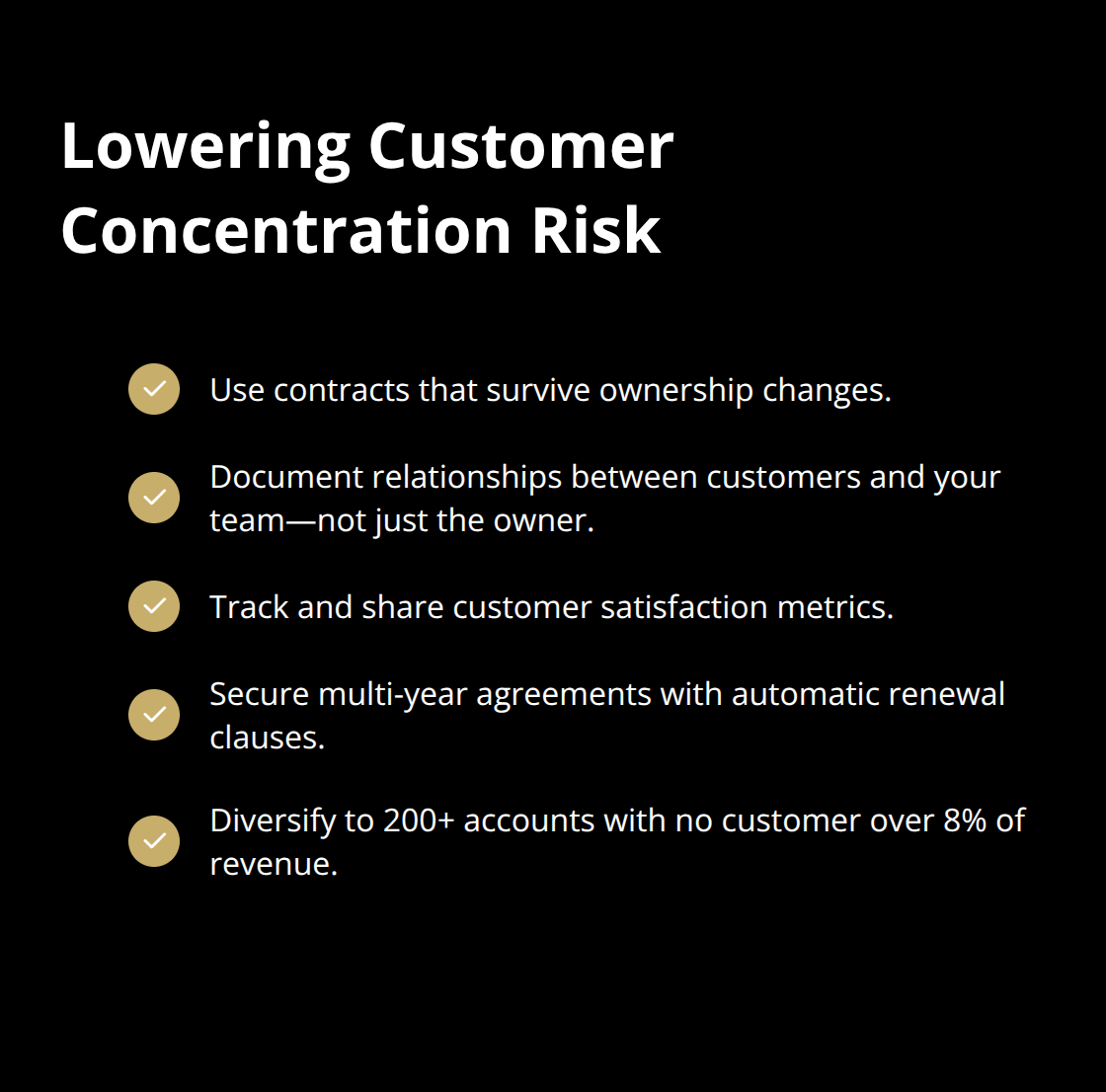 Lowering Customer Concentration Risk

Use contracts that survive ownership changes.

Document relationships between customers and your team—not just the owner.

Track and share customer satisfaction metrics.

Secure multi-year agreements with automatic renewal clauses.

Diversify to 200+ accounts with no customer over 8% of revenue.